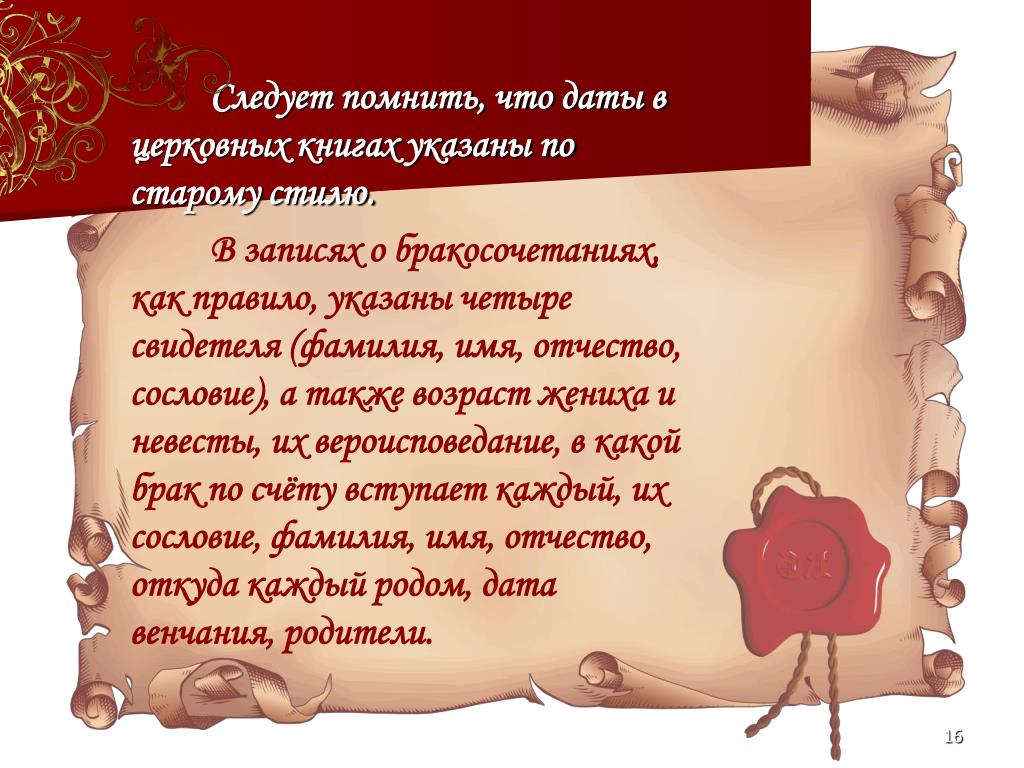 Следует помнить, что даты в церковных книгах указаны по старому стилю.

В записях о бракосочетаниях, как правило, указаны четыре свидетеля (фамилия, имя, отчество, сословие), а также возраст жениха и невесты, их вероисповедание, в какой брак по счёту вступает каждый, их сословие, фамилия, имя, отчество, откуда каждый родом, дата венчания, родители.

16